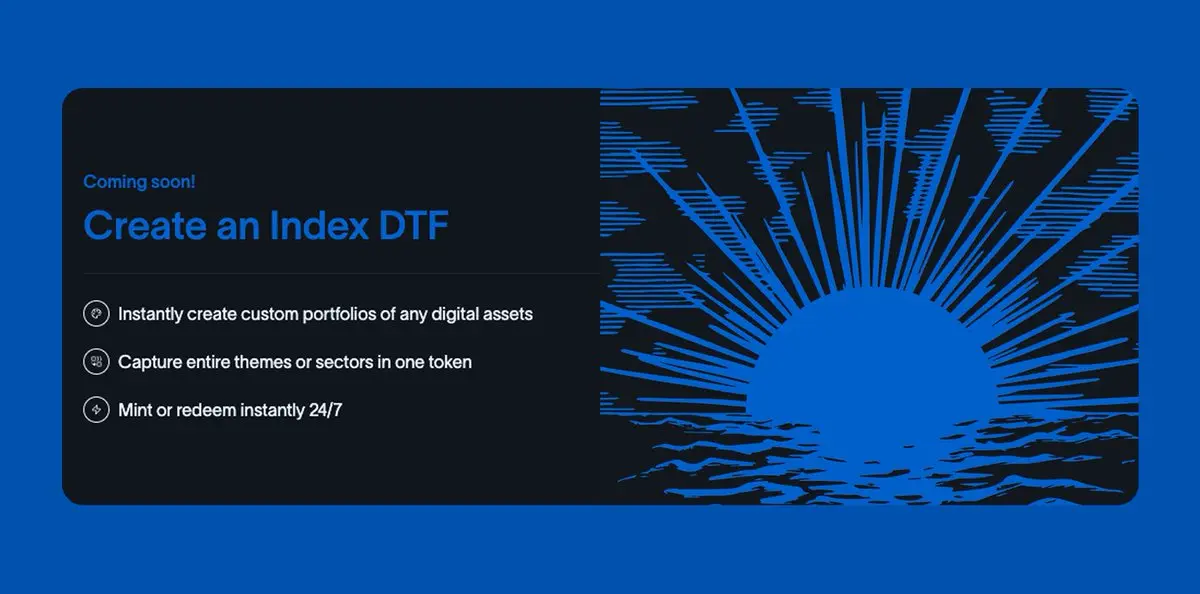 Coming soon!

Create an Index DTF

Instantly create custom portfolios of any digital assets

Capture entire themes or sectors in one token

Mint or redeem instantly 24/7